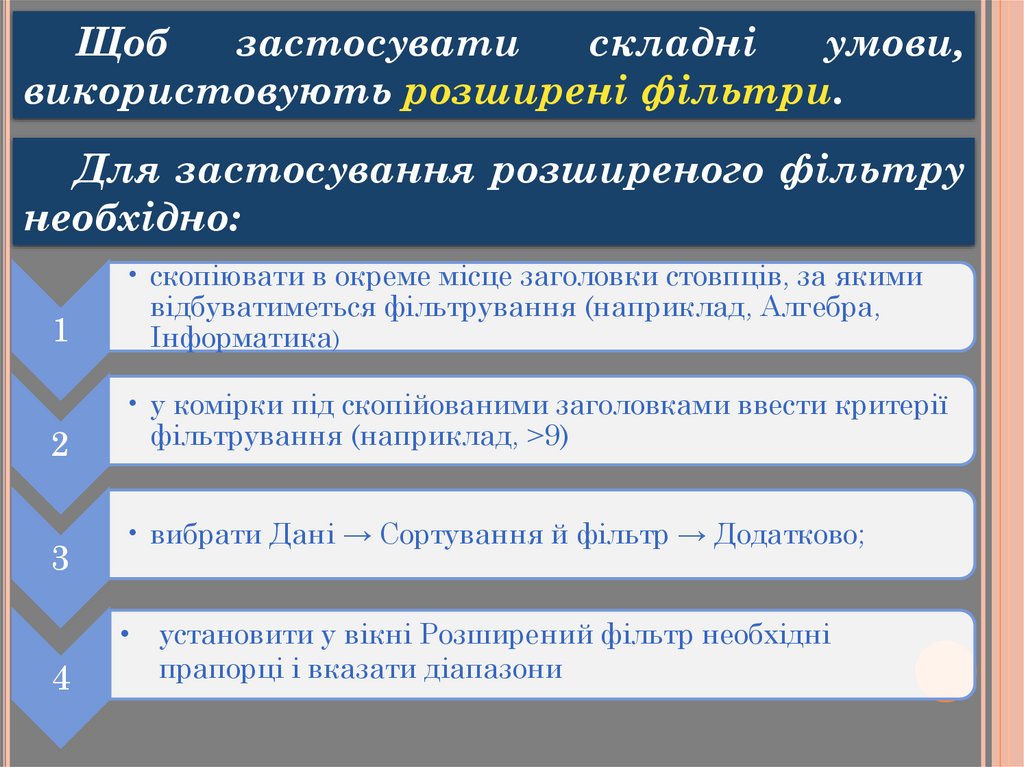 Щоб застосувати складні умови, використовують розширені фільтри.

Для застосування розширеного фільтру необхідно:

1

• скопіювати в окреме місце заголовки стовпців, за якими відбуватиметься фільтрування (наприклад, Алгебра, Інформатика)

2

• у комірки під скопійованими заголовками ввести критерії фільтрування (наприклад, >9)

3

• вибрати Дані → Сортування й фільтр → Додатково;

4

• установити у вікні Розширений фільтр необхідні прапорці і вказати діапазони